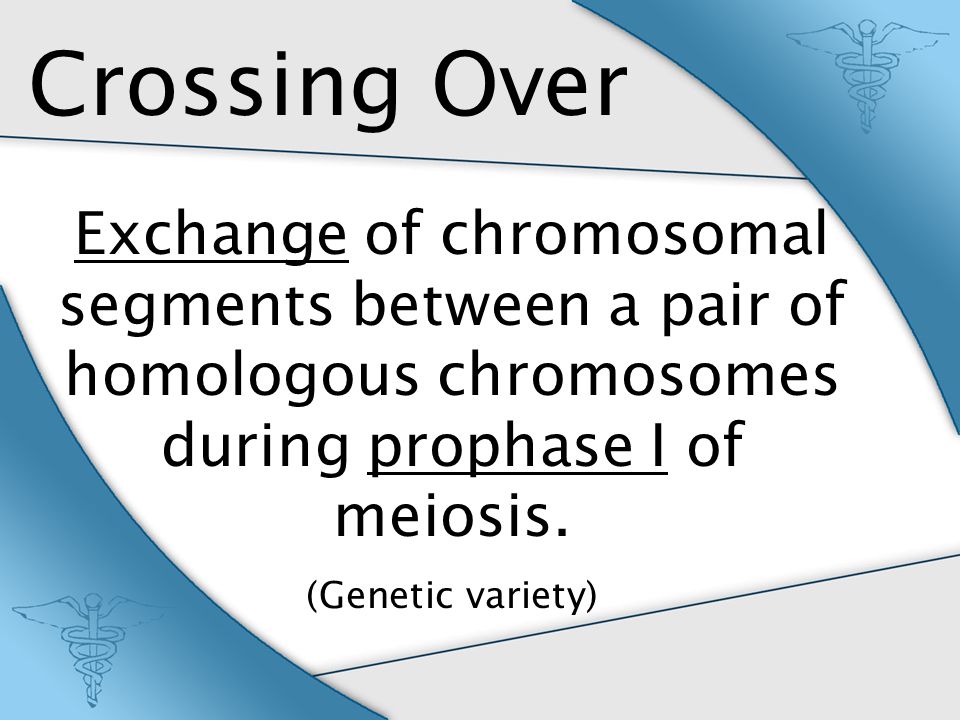 Crossing Over

Exchange of chromosomal segments between a pair of homologous chromosomes during prophase I of meiosis.

(Genetic variety)